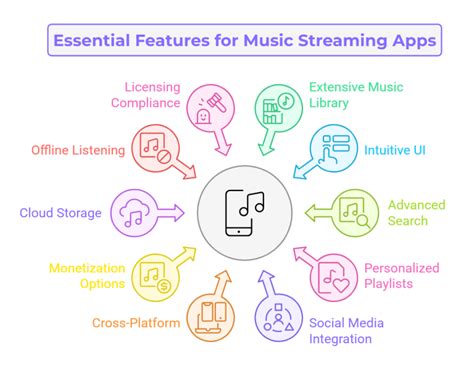 Essential Features for Music Streaming Apps

Licensing Compliance

Extensive Music Library

Offline Listening

Intuitive UI

Cloud Storage

Advanced Search

Monetization Options

Personalized Playlists

Cross-Platform

Social Media Integration